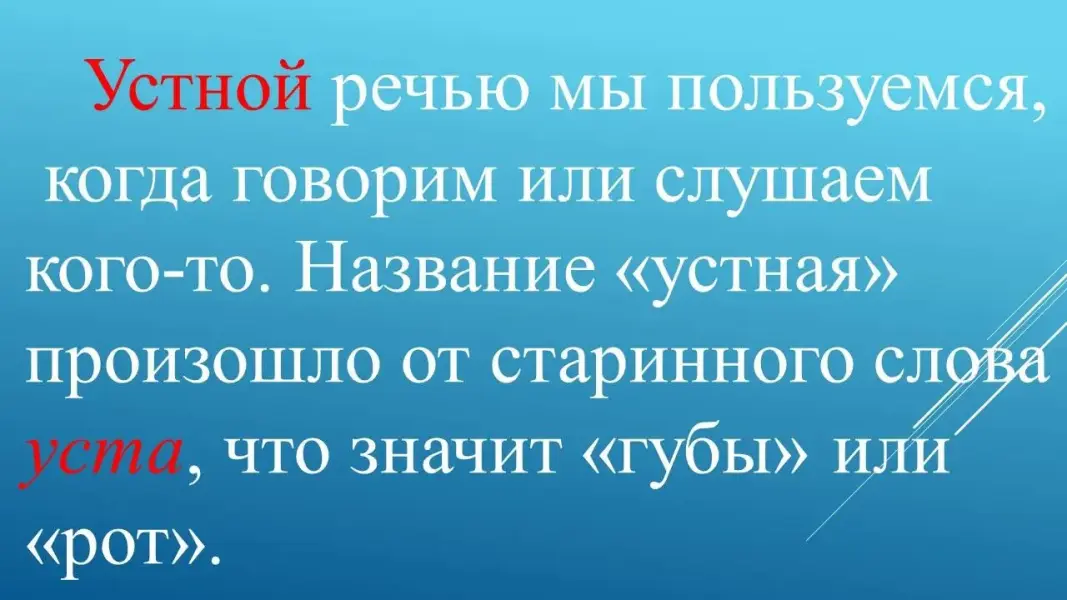 Устной речью мы пользуемся, когда говорим или слушаем кого-то. Название «устная» произошло от старинного слова уста, что значит «губы» или «рот».